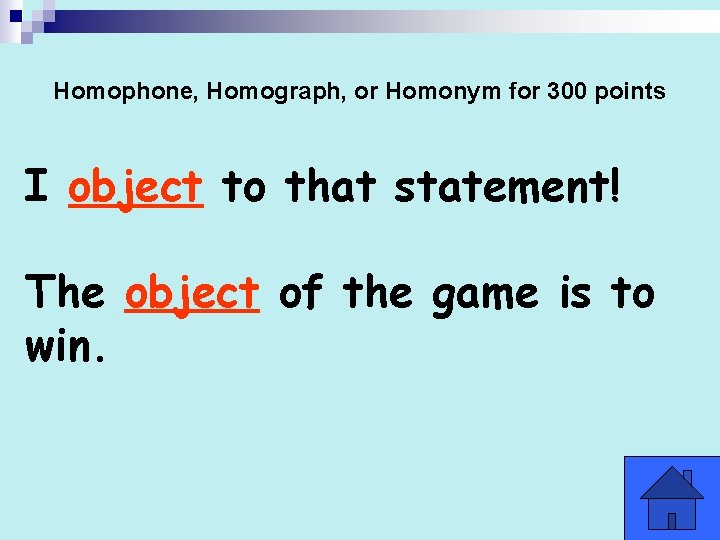 Homophone, Homograph, or Homonym for 300 points

I object to that statement!

The object of the game is to win.